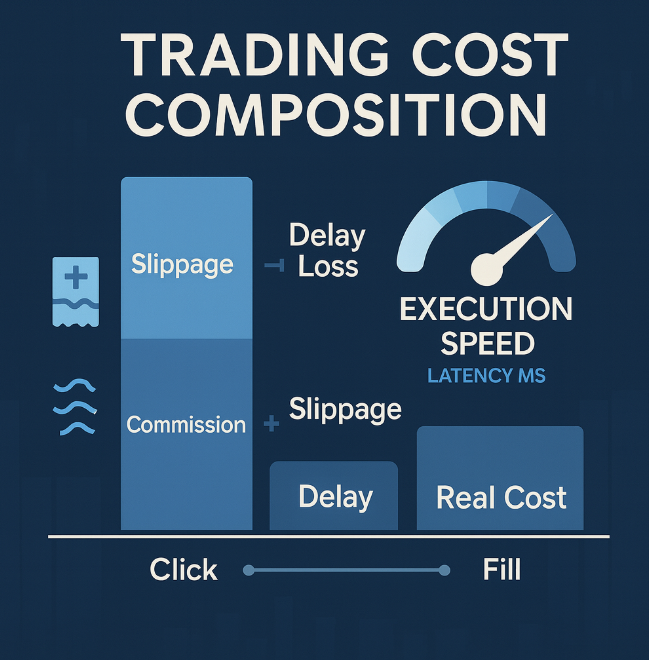 TRADING COST COMPOSITION

Slippage

Delay Loss

EXECUTION SPEED

LATENCY MS

Commission

+ Slippage

Delay

Real Cost

Click

Fill